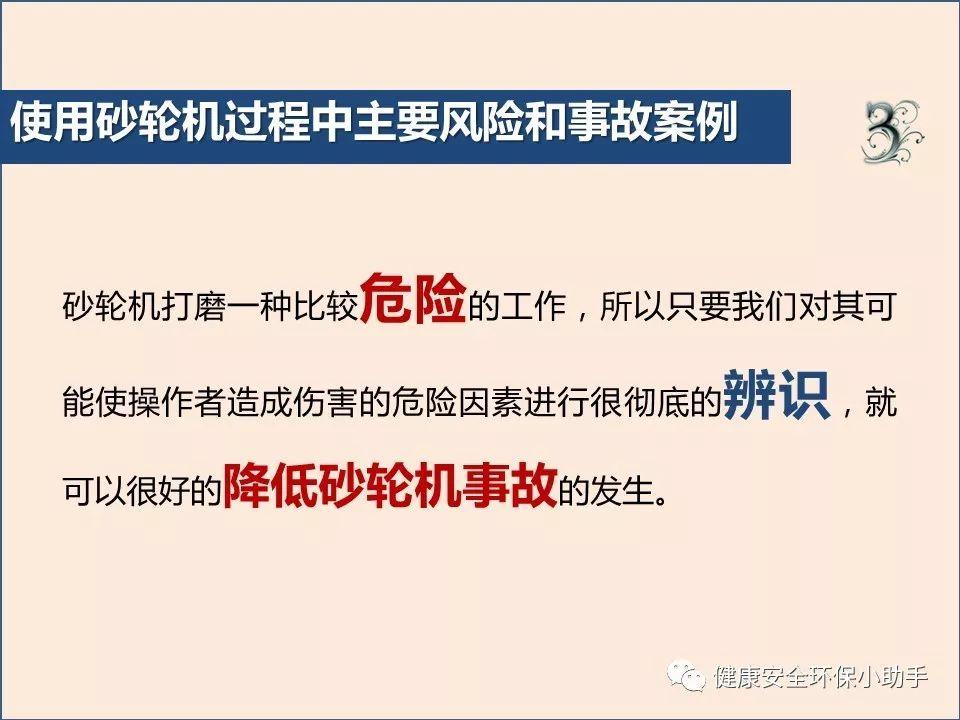 使用砂轮机过程中主要风险和事故案例

3

砂轮机打磨一种比较危险的工作，所以只要我们对其可能使操作者造成伤害的危险因素进行很彻底的辨识，就可以很好的降低砂轮机事故的发生。

健康安全环保小助手